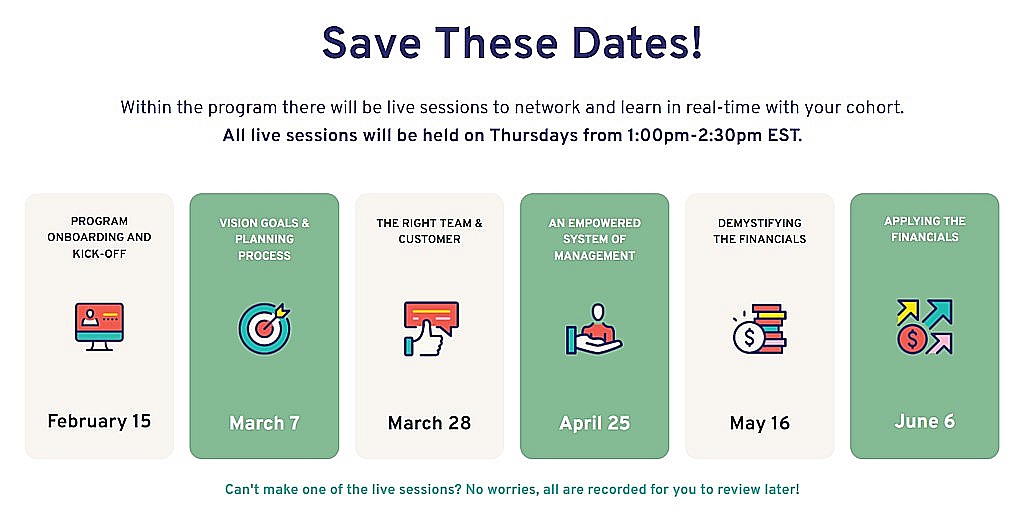 Save These Dates!

Within the program there will be live sessions to network and learn in real-time with your cohort.
All live sessions will be held on Thursdays from 1:00pm-2:30pm EST.

PROGRAM ONBOARDING AND KICK-OFF

February 15

VISION GOALS & PLANNING PROCESS

March 7

THE RIGHT TEAM & CUSTOMER

March 28

AN EMPOWERED SYSTEM OF MANAGEMENT

April 25

DEMYSTIFYING THE FINANCIALS

May 16

APPLYING THE FINANCIALS

June 6

Can't make one of the live sessions? No worries, all are recorded for you to review later!